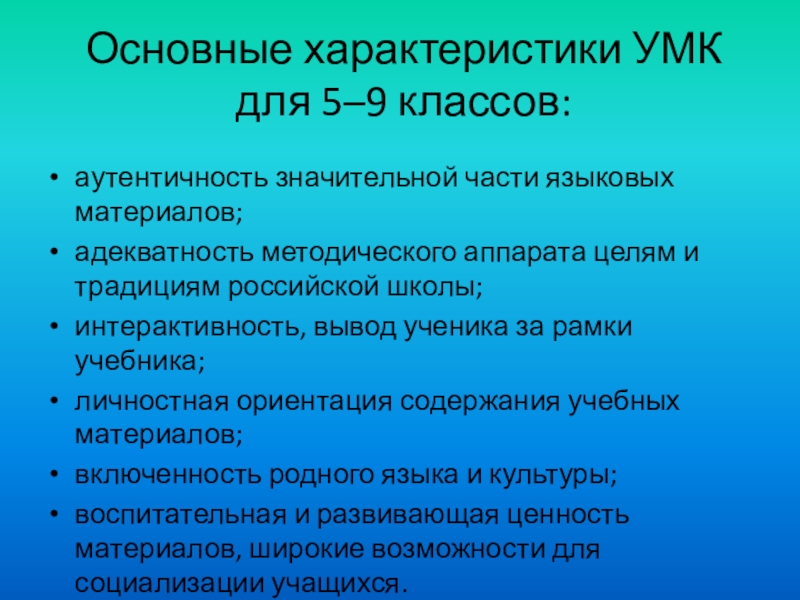 Основные характеристики УМК для 5–9 классов:

• аутентичность значительной части языковых материалов;
• адекватность методического аппарата целям и традициям российской школы;
• интерактивность, вывод ученика за рамки учебника;
• личностная ориентация содержания учебных материалов;
• включенность родного языка и культуры;
• воспитательная и развивающая ценность материалов, широкие возможности для социализации учащихся.